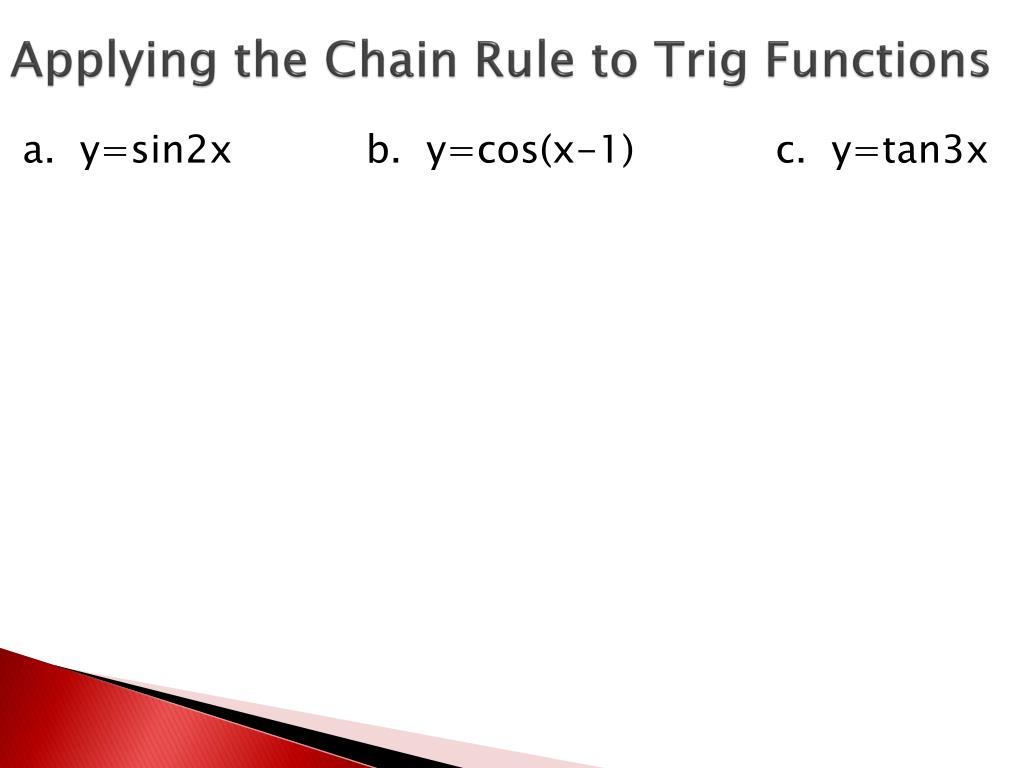 Applying the Chain Rule to Trig Functions

a. $y=\sin 2x$ b. $y=\cos(x-1)$ c. $y=\tan 3x$